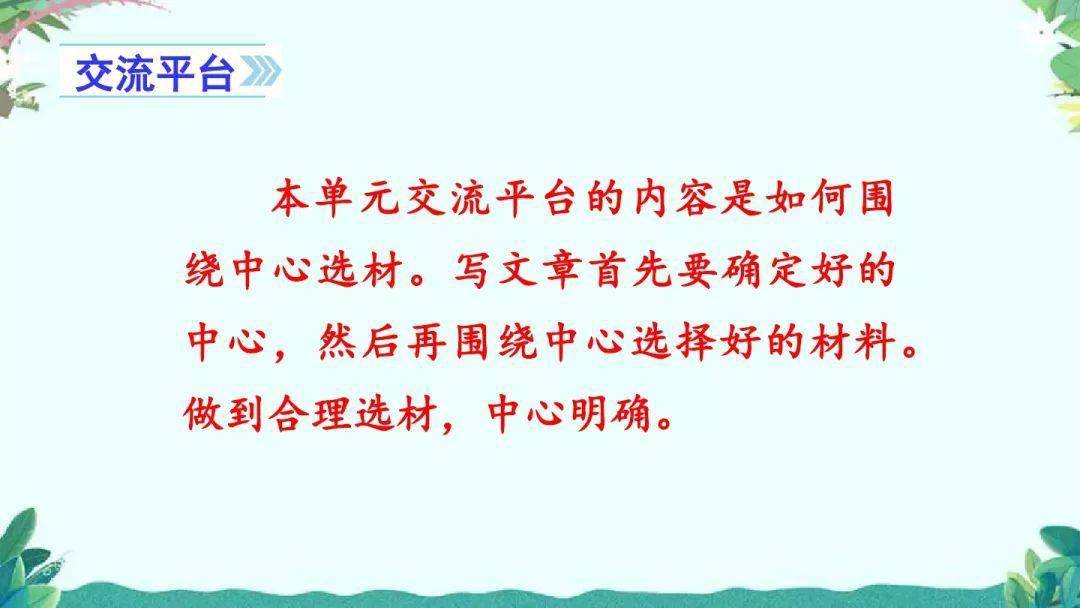 交流平台

本单元交流平台的内容是如何围绕中心选材。写文章首先要确定好的中心，然后再围绕中心选择好的材料。做到合理选材，中心明确。